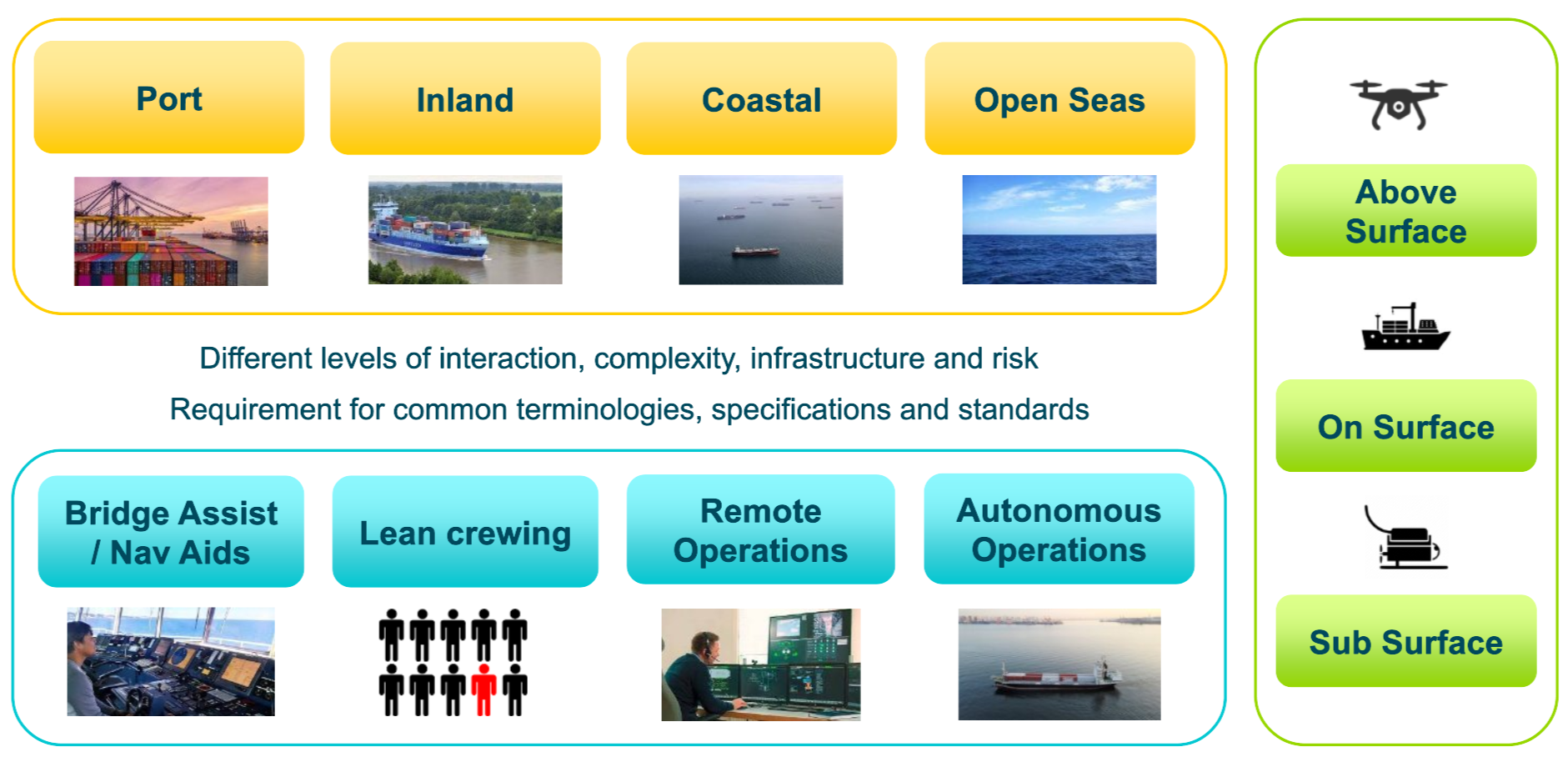 Port

Inland

Coastal

Open Seas

Different levels of interaction, complexity, infrastructure and risk

Requirement for common terminologies, specifications and standards

Bridge Assist / Nav Aids

Lean crewing

Remote Operations

Autonomous Operations

Above Surface

On Surface

Sub Surface